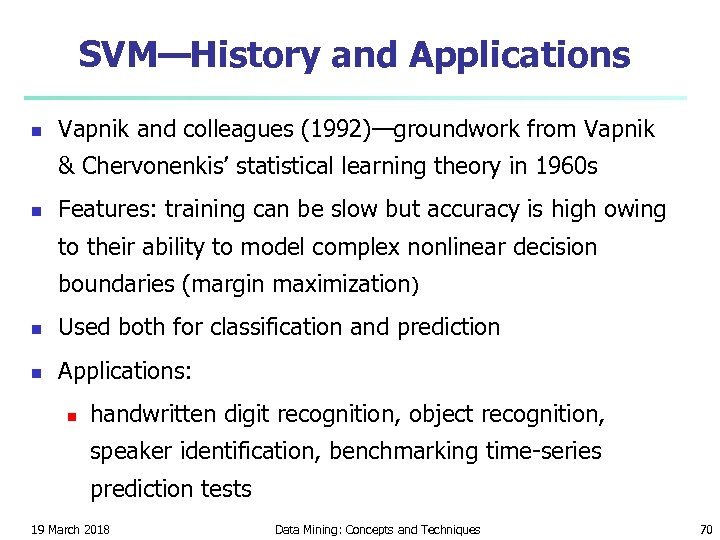 SVM—History and Applications

Vapnik and colleagues (1992)—groundwork from Vapnik & Chervonenkis' statistical learning theory in 1960s

Features: training can be slow but accuracy is high owing to their ability to model complex nonlinear decision boundaries (margin maximization)

Used both for classification and prediction

Applications:

handwritten digit recognition, object recognition, speaker identification, benchmarking time-series prediction tests

19 March 2018 Data Mining: Concepts and Techniques 70